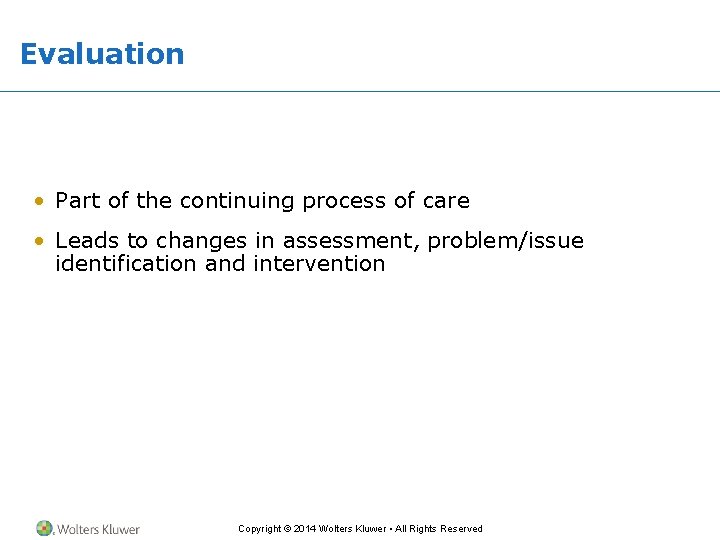 Evaluation

• Part of the continuing process of care
• Leads to changes in assessment, problem/issue identification and intervention

Wolters Kluwer

Copyright © 2014 Wolters Kluwer • All Rights Reserved